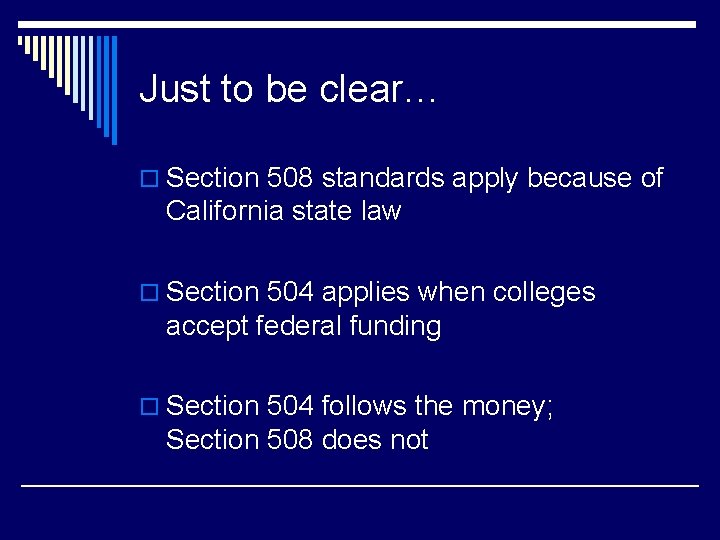 Just to be clear…

Section 508 standards apply because of California state law

Section 504 applies when colleges accept federal funding

Section 504 follows the money; Section 508 does not